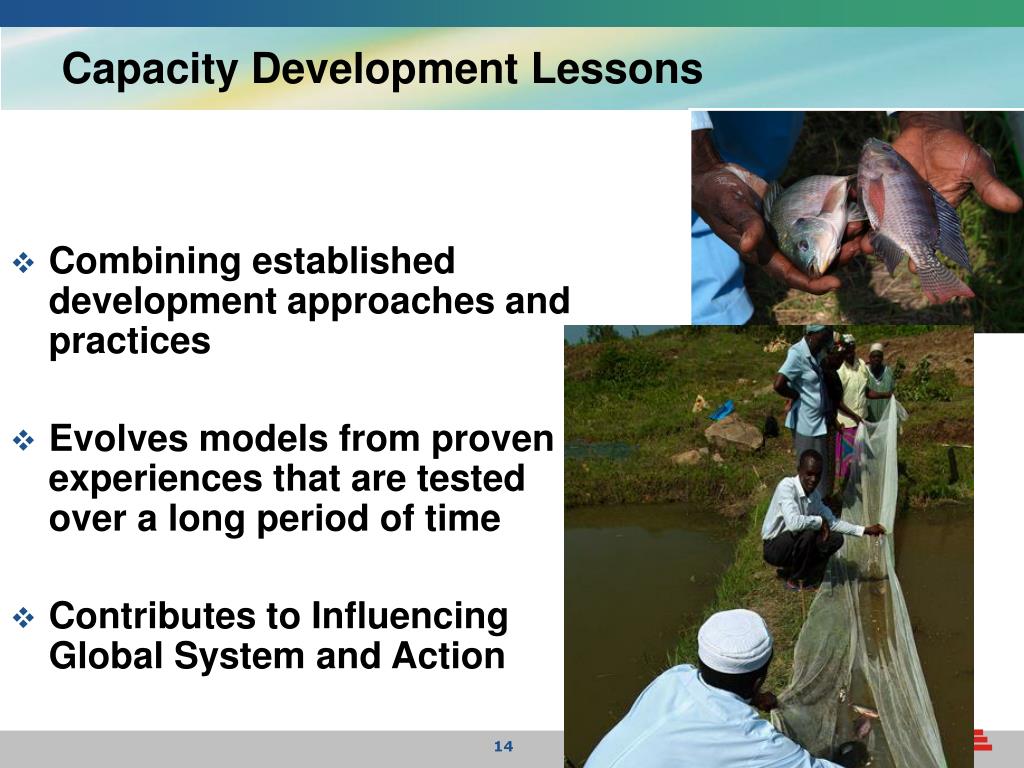 Capacity Development Lessons

❖ Combining established development approaches and practices

❖ Evolves models from proven experiences that are tested over a long period of time

❖ Contributes to Influencing Global System and Action

14